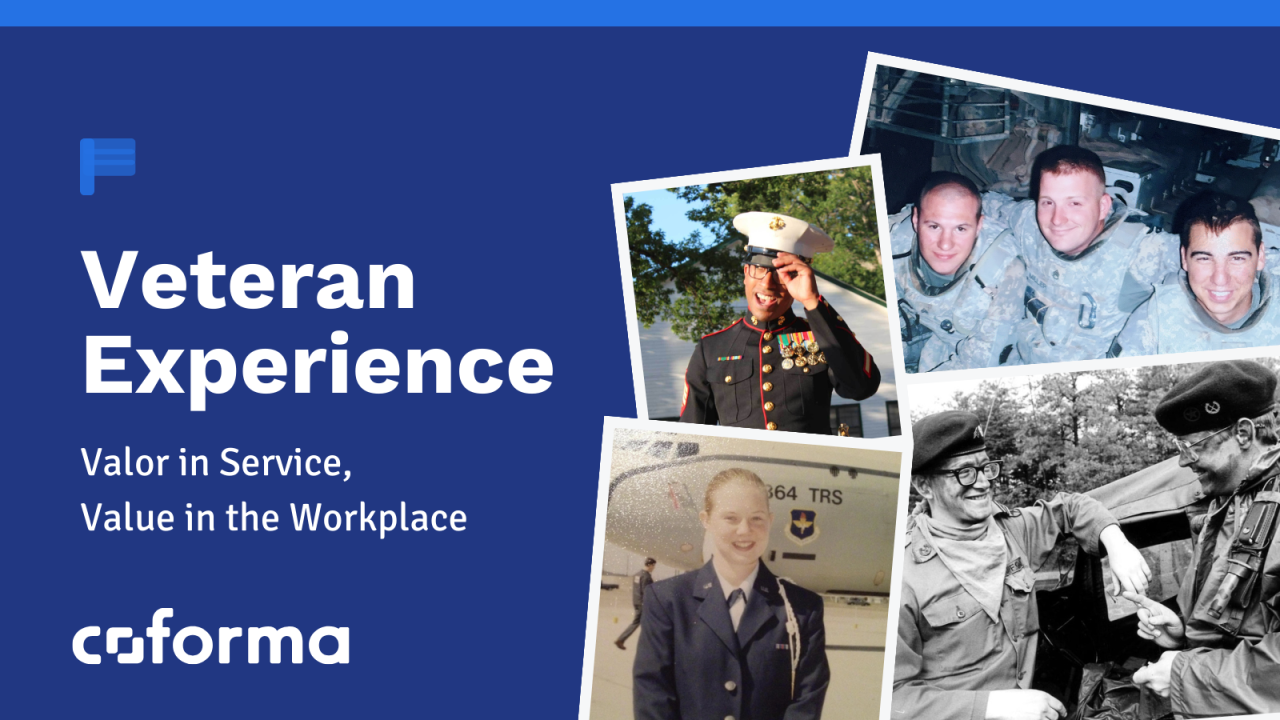 Veteran Experience

Valor in Service, Value in the Workplace

coforma

364 TRS